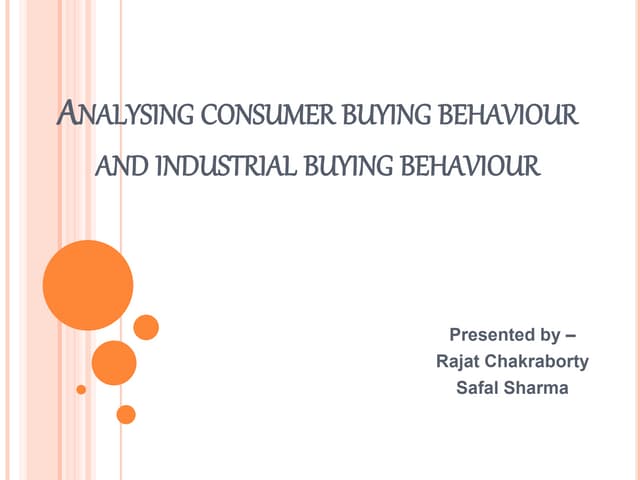 ANALYSING CONSUMER BUYING BEHAVIOUR AND INDUSTRIAL BUYING BEHAVIOUR

Presented by –
Rajat Chakraborty
Safal Sharma